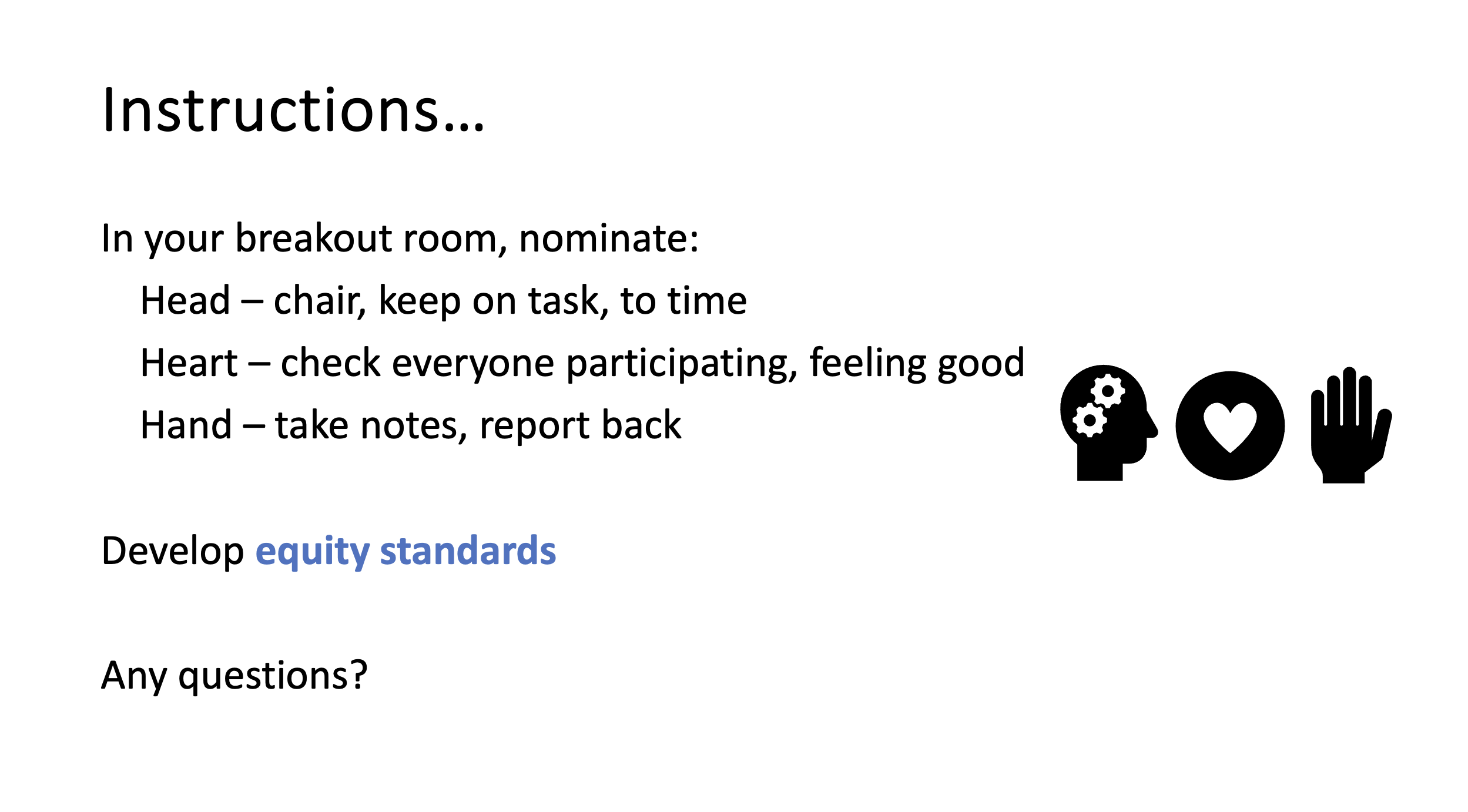 Instructions…

In your breakout room, nominate:

Head – chair, keep on task, to time

Heart – check everyone participating, feeling good

Hand – take notes, report back

Develop equity standards

Any questions?